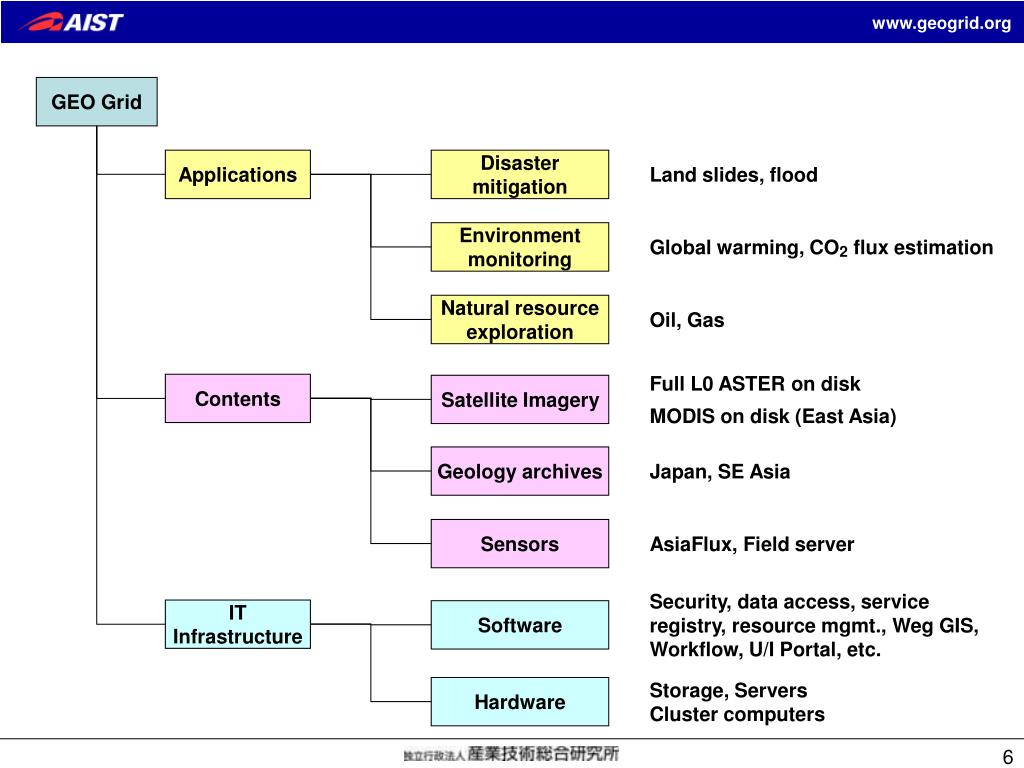 AIST

www.geogrid.org

GEO Grid

Applications

Disaster mitigation

Land slides, flood

Environment monitoring

Global warming, $CO_2$ flux estimation

Natural resource exploration

Oil, Gas

Contents

Satellite Imagery

Full L0 ASTER on disk

MODIS on disk (East Asia)

Geology archives

Japan, SE Asia

Sensors

AsiaFlux, Field server

IT Infrastructure

Software

Security, data access, service registry, resource mgmt., Weg GIS, Workflow, U/I Portal, etc.

Hardware

Storage, Servers
Cluster computers

独立行政法人 産業技術総合研究所

6